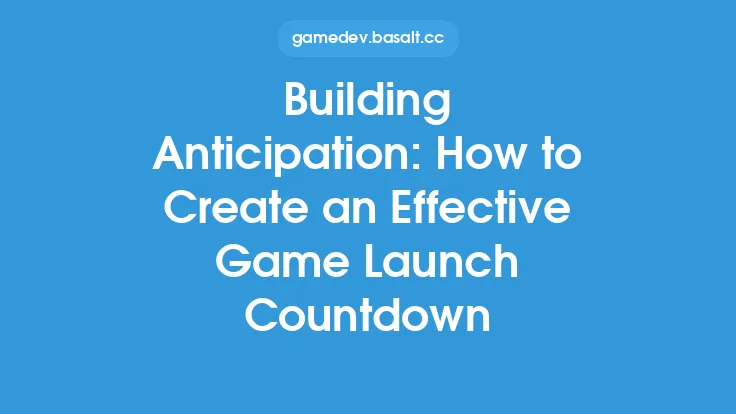 gamedev.basalt.cc

Building Anticipation: How to Create an Effective Game Launch Countdown